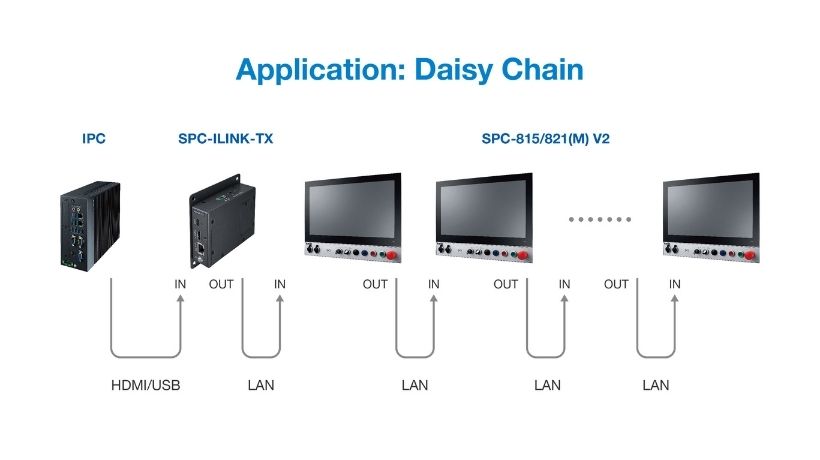 Application: Daisy Chain

IPC

SPC-ILINK-TX

SPC-815/821(M) V2

IN OUT IN OUT IN OUT IN OUT IN

HDMI/USB LAN LAN LAN LAN